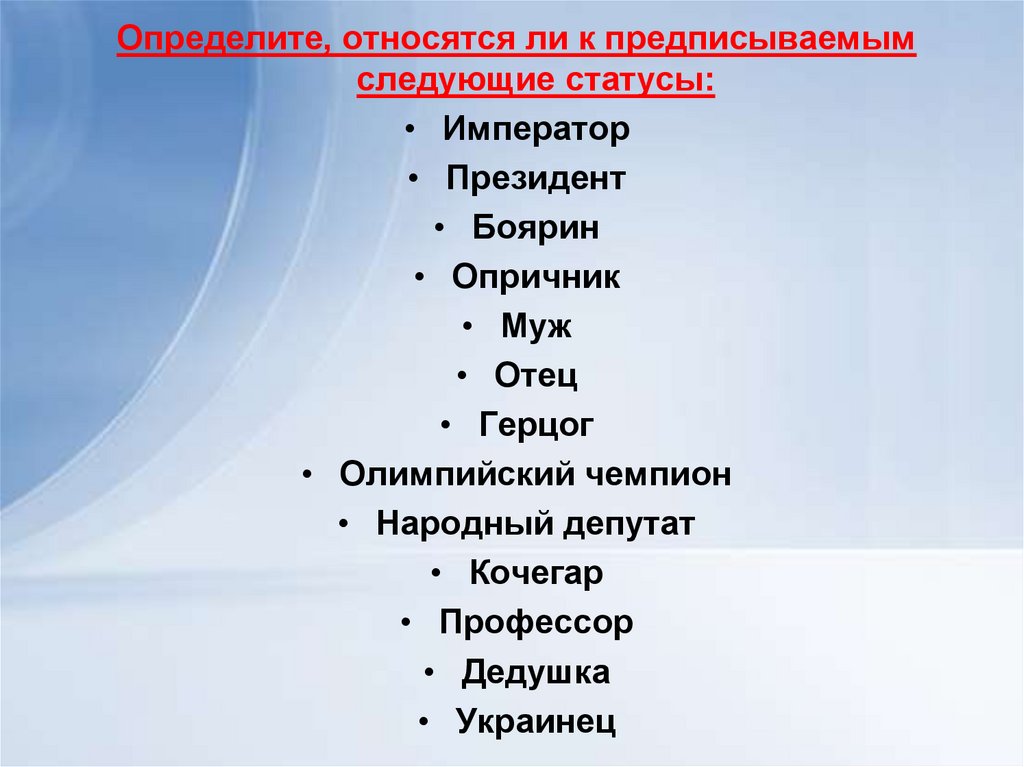 Определите, относятся ли к предписываемым следующие статусы:

• Император
• Президент
• Боярин
• Опричник
• Муж
• Отец
• Герцог
• Олимпийский чемпион
• Народный депутат
• Кочегар
• Профессор
• Дедушка
• Украинец